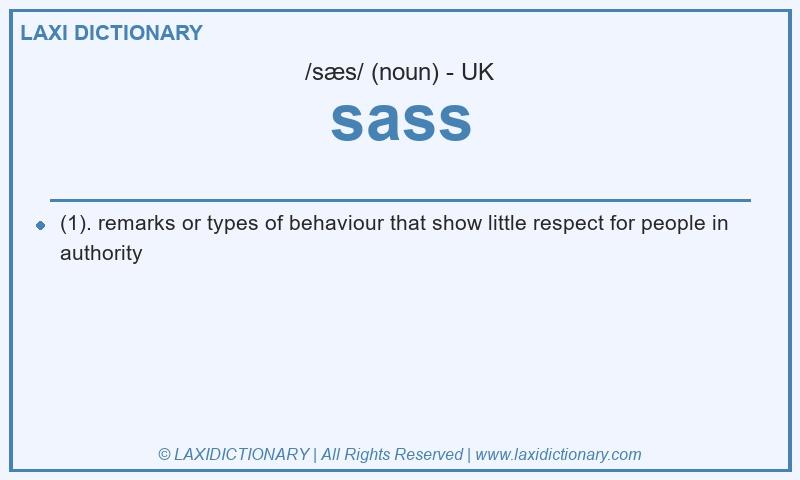 LAXI DICTIONARY

/sæs/ (noun) - UK

sass

(1). remarks or types of behaviour that show little respect for people in authority

© LAXIDICTIONARY | All Rights Reserved | www.laxidictionary.com